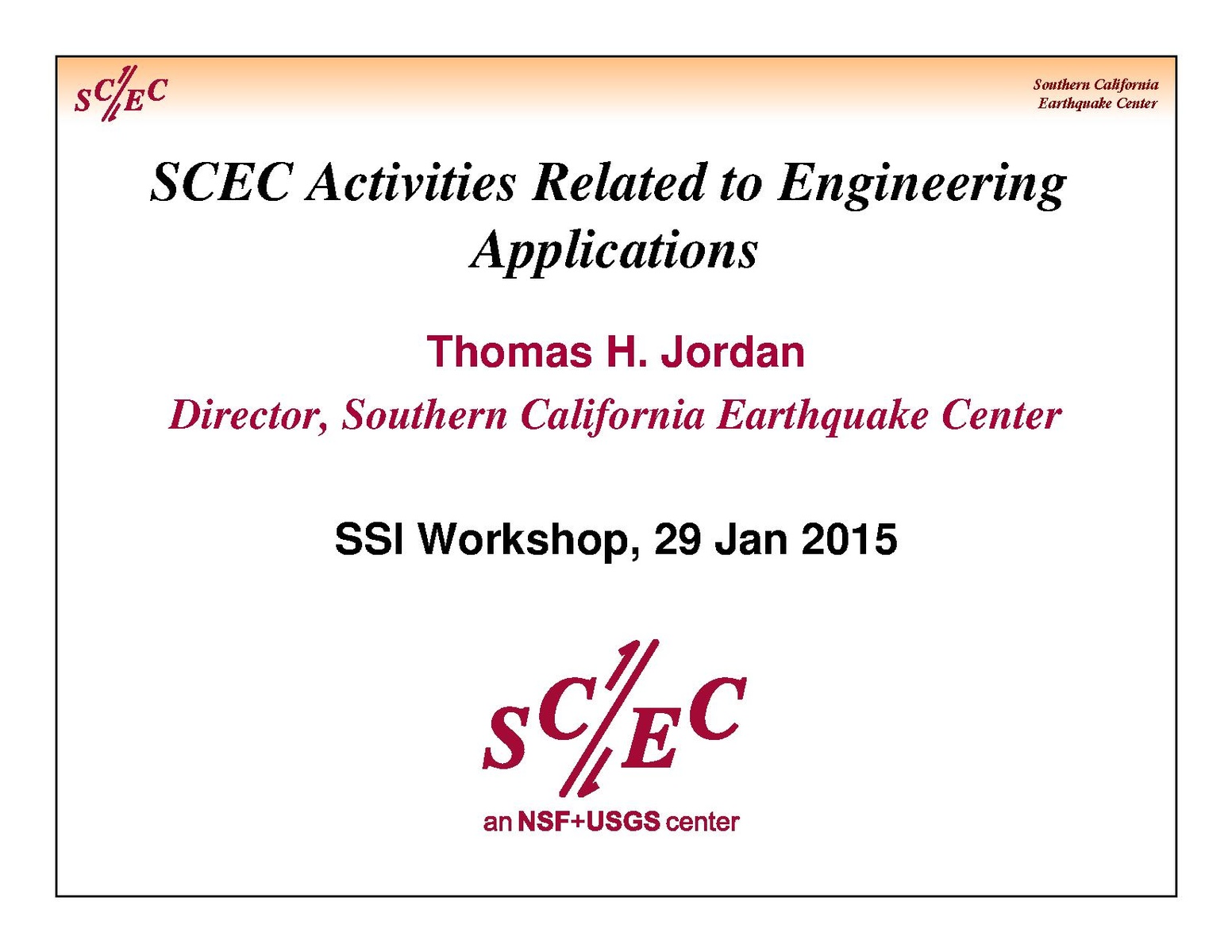 SCEC

Southern California Earthquake Center

SCEC Activities Related to Engineering Applications

Thomas H. Jordan

Director, Southern California Earthquake Center

SSI Workshop, 29 Jan 2015

SCEC

an NSF+USGS center